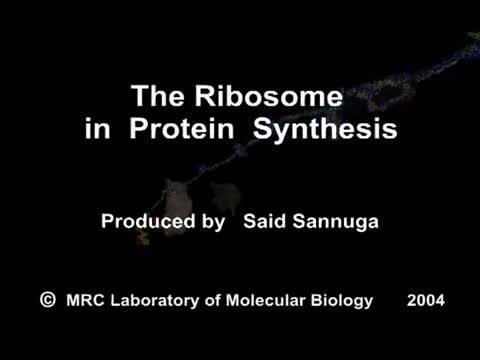 The Ribosome
in Protein Synthesis

Produced by Said Sannuga

© MRC Laboratory of Molecular Biology 2004